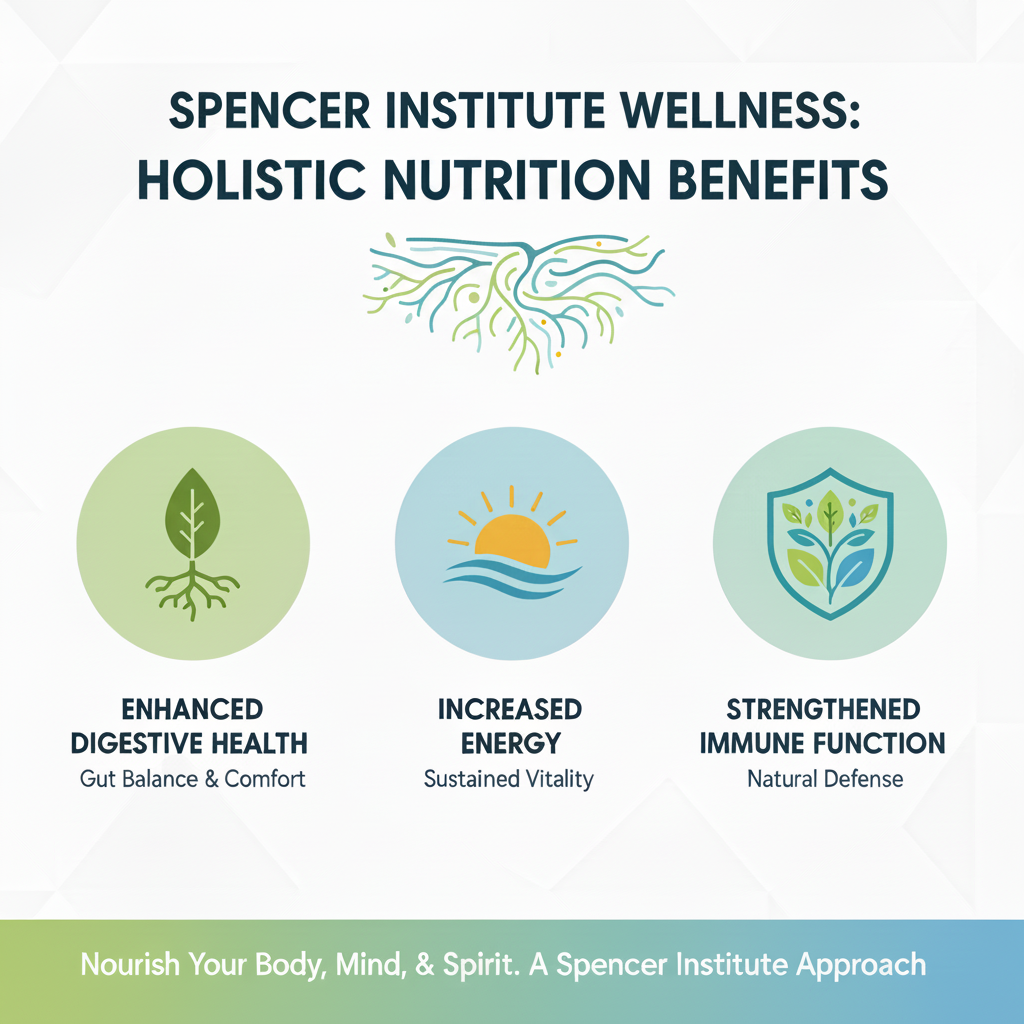 SPENCER INSTITUTE WELLNESS: HOLISTIC NUTRITION BENEFITS

ENHANCED DIGESTIVE HEALTH
Gut Balance & Comfort

INCREASED ENERGY
Sustained Vitality

STRENGTHENED IMMUNE FUNCTION
Natural Defense

Nourish Your Body, Mind, & Spirit. A Spencer Institute Approach